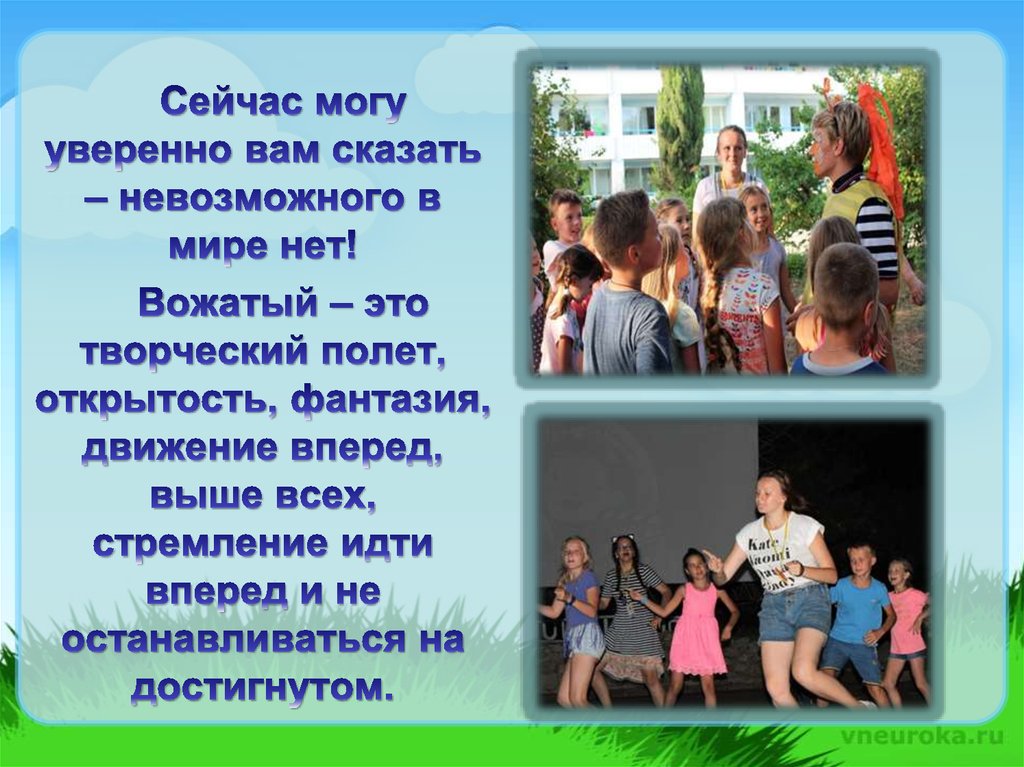 Сейчас могу уверенно вам сказать – невозможного в мире нет!

Вожатый – это творческий полет, открытость, фантазия, движение вперед, выше всех, стремление идти вперед и не останавливаться на достигнутом.

Kate
Naomi
Lady

vneuroka.ru